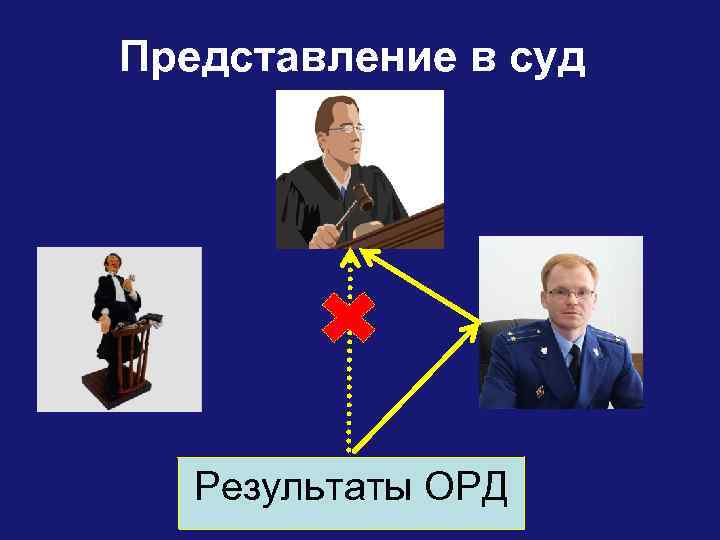 Представление в суд

Результаты ОРД